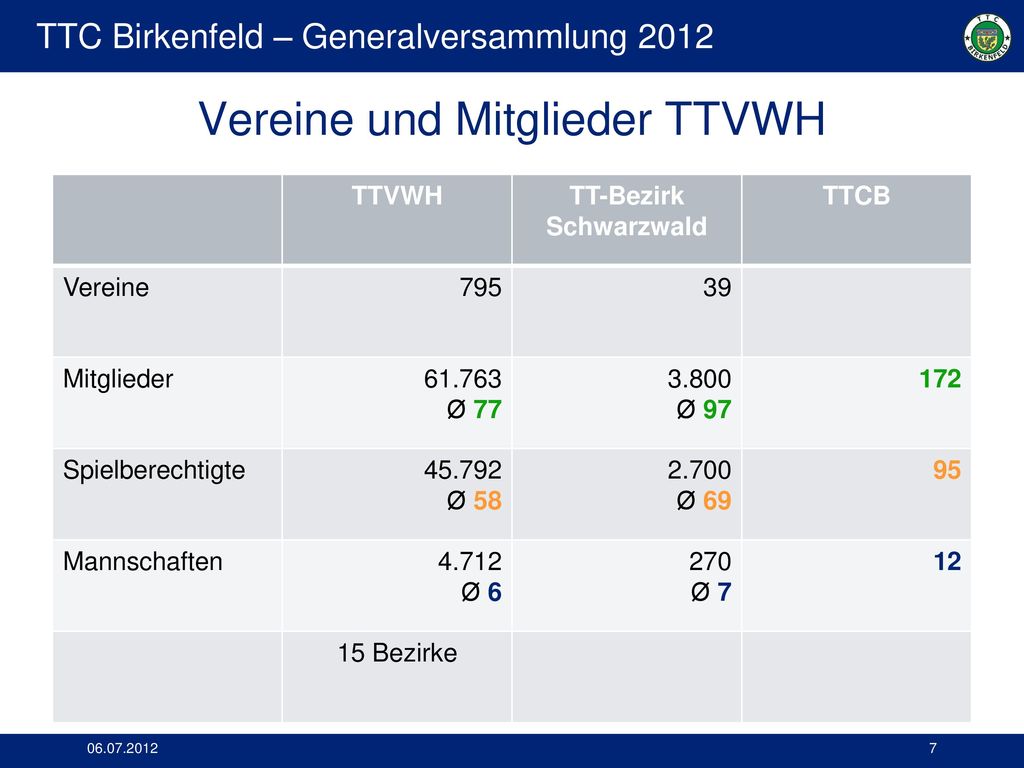 TTC Birkenfeld – Generalversammlung 2012

TTC BIRKENFELD

Vereine und Mitglieder TTVWH

| | TTVWH | TT-Bezirk Schwarzwald | TTCB |
|---|---|---|---|
| Vereine | 795 | 39 | |
| Mitglieder | 61.763 Ø 77 | 3.800 Ø 97 | 172 |
| Spielberechtigte | 45.792 Ø 58 | 2.700 Ø 69 | 95 |
| Mannschaften | 4.712 Ø 6 | 270 Ø 7 | 12 |
| | 15 Bezirke | | |

06.07.2012

7